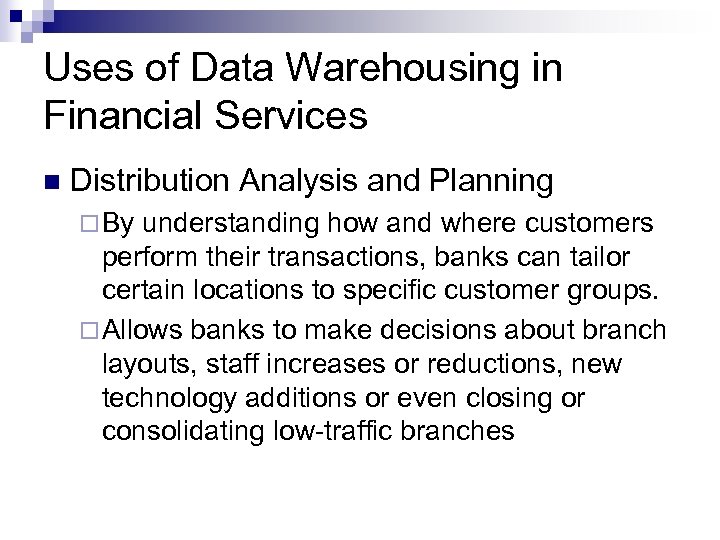 Uses of Data Warehousing in Financial Services

■ Distribution Analysis and Planning

□ By understanding how and where customers perform their transactions, banks can tailor certain locations to specific customer groups.

□ Allows banks to make decisions about branch layouts, staff increases or reductions, new technology additions or even closing or consolidating low-traffic branches